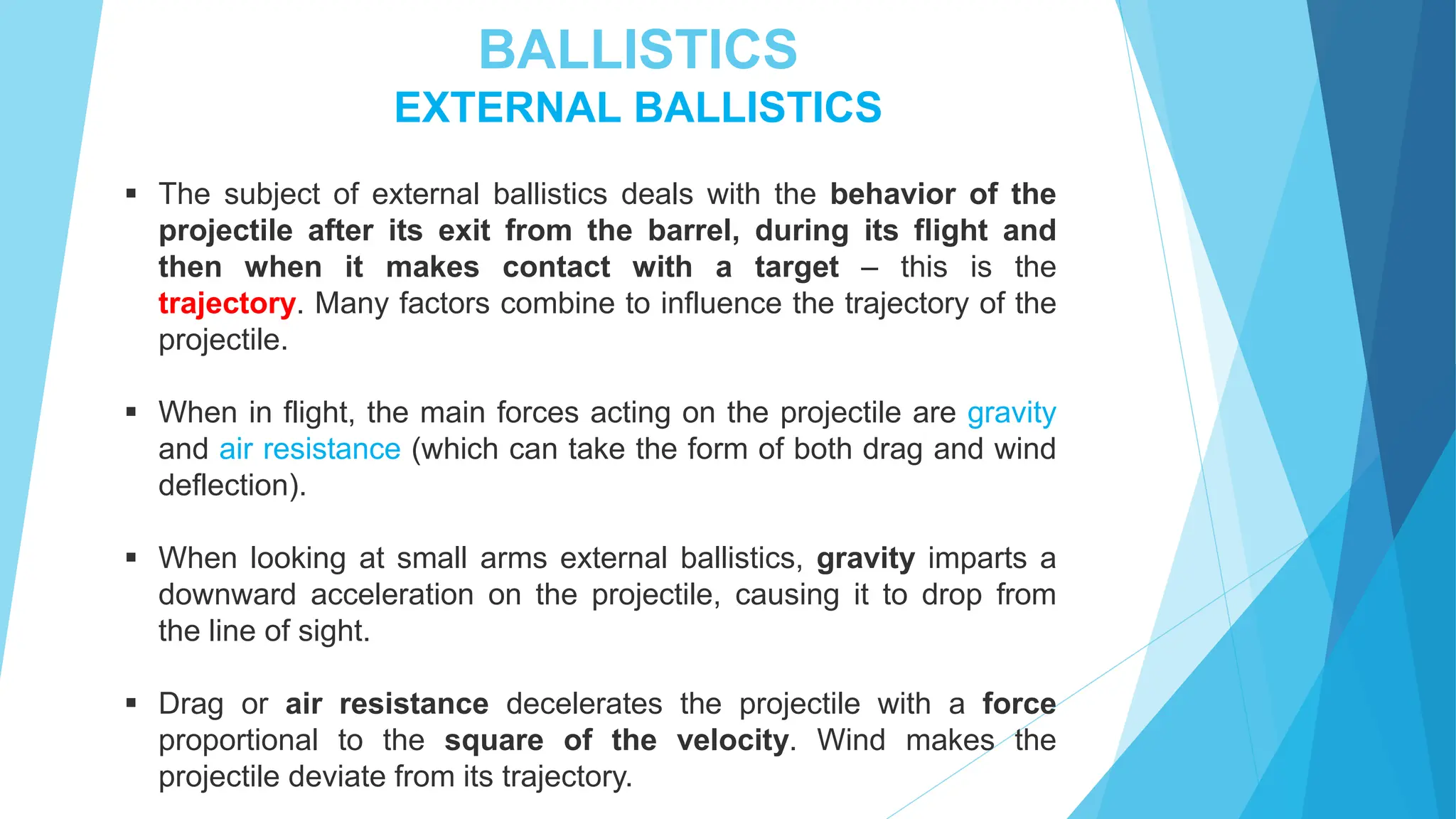 BALLISTICS
EXTERNAL BALLISTICS

▪ The subject of external ballistics deals with the behavior of the projectile after its exit from the barrel, during its flight and then when it makes contact with a target – this is the trajectory. Many factors combine to influence the trajectory of the projectile.

▪ When in flight, the main forces acting on the projectile are gravity and air resistance (which can take the form of both drag and wind deflection).

▪ When looking at small arms external ballistics, gravity imparts a downward acceleration on the projectile, causing it to drop from the line of sight.

▪ Drag or air resistance decelerates the projectile with a force proportional to the square of the velocity. Wind makes the projectile deviate from its trajectory.